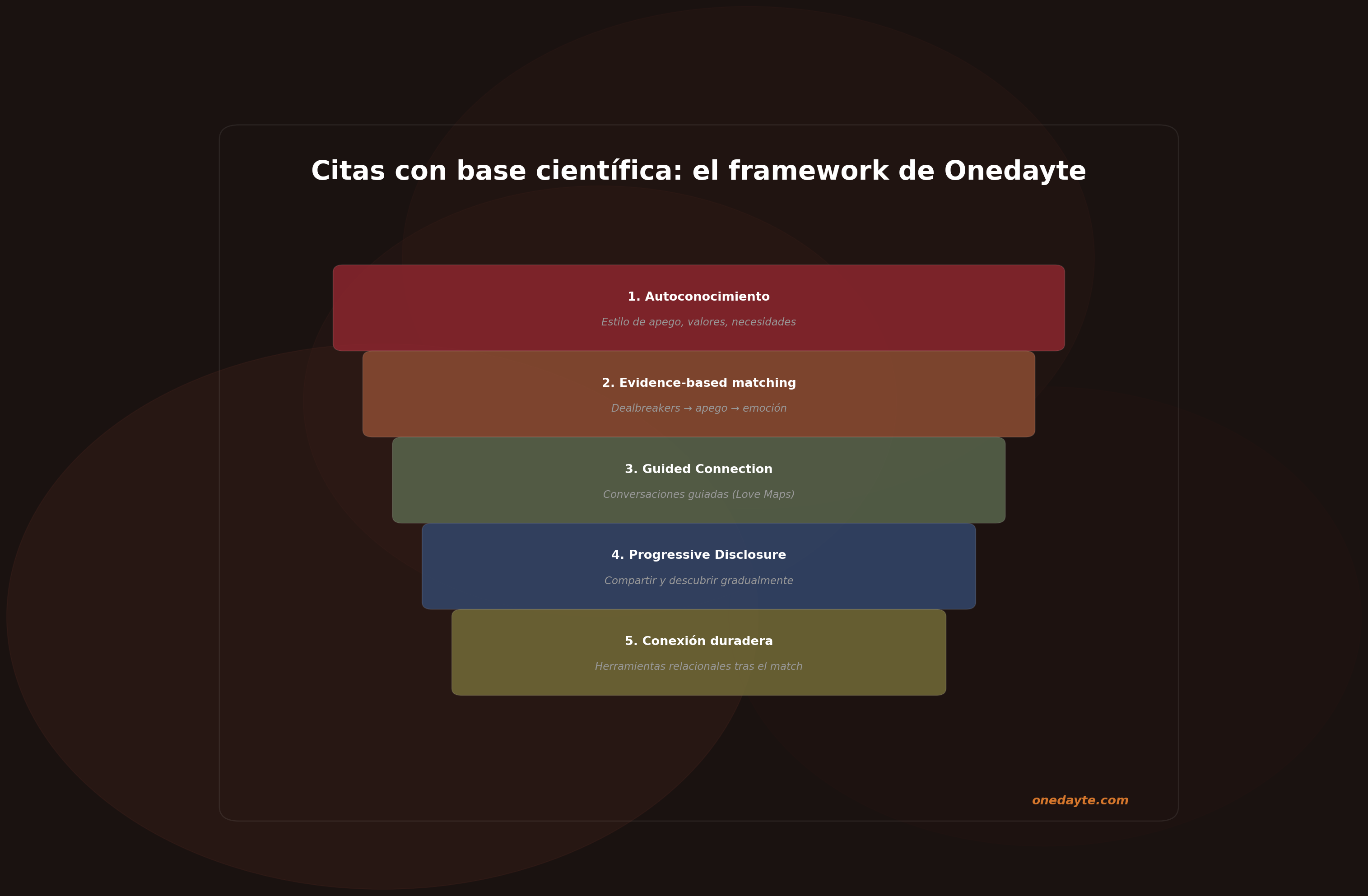 Citas con base científica: el framework de Onedayte

1. Autoconocimiento

Estilo de apego, valores, necesidades

2. Evidence-based matching

Dealbreakers → apego → emoción

3. Guided Connection

Conversaciones guiadas (Love Maps)

4. Progressive Disclosure

Compartir y descubrir gradualmente

5. Conexión duradera

Herramientas relacionales tras el match

onedayte.com